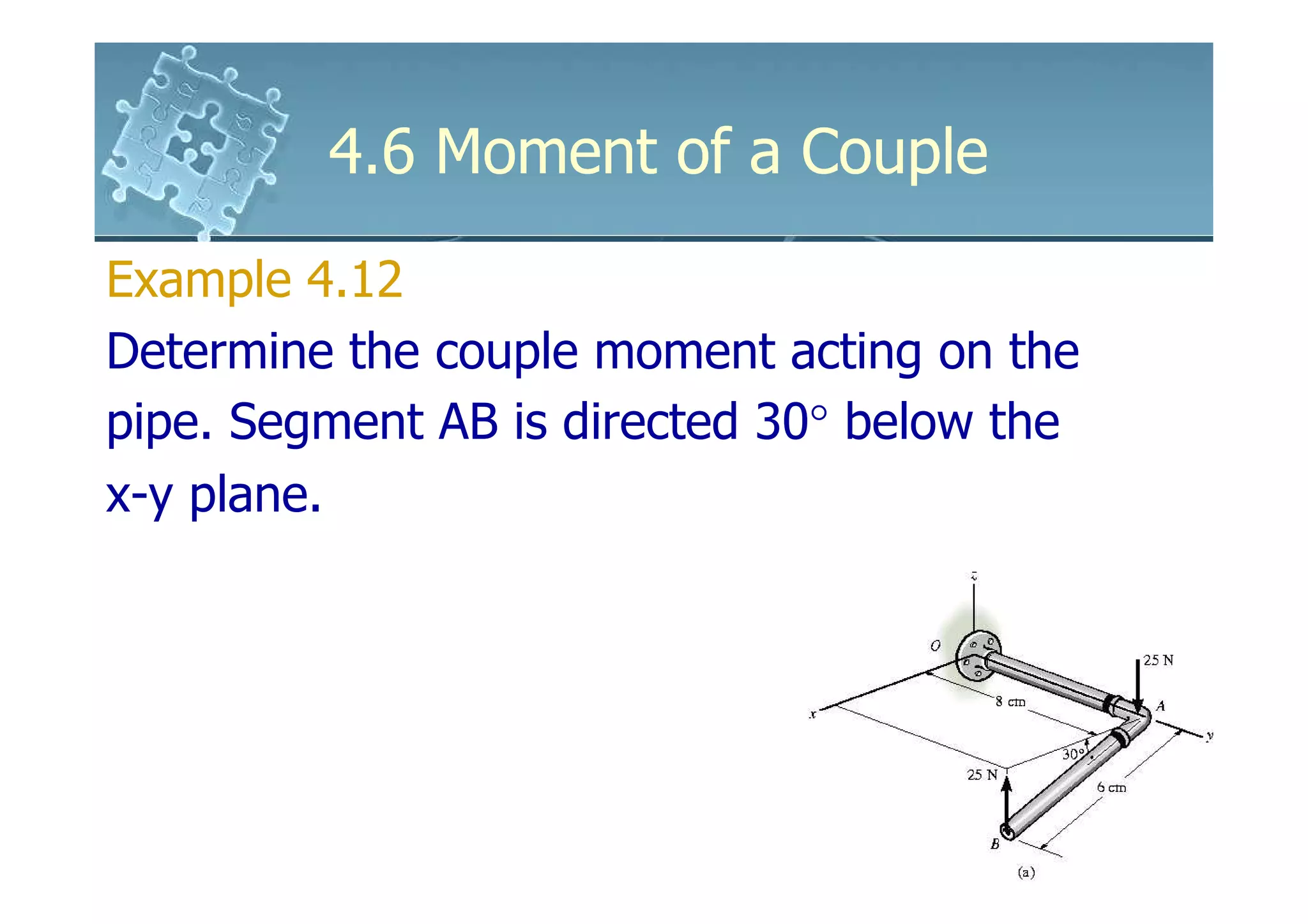 4.6 Moment of a Couple

Example 4.12

Determine the couple moment acting on the pipe. Segment AB is directed 30° below the x-y plane.

z
O
25 N
8 cm
A
x
y
30°
25 N
6 cm
B
(a)